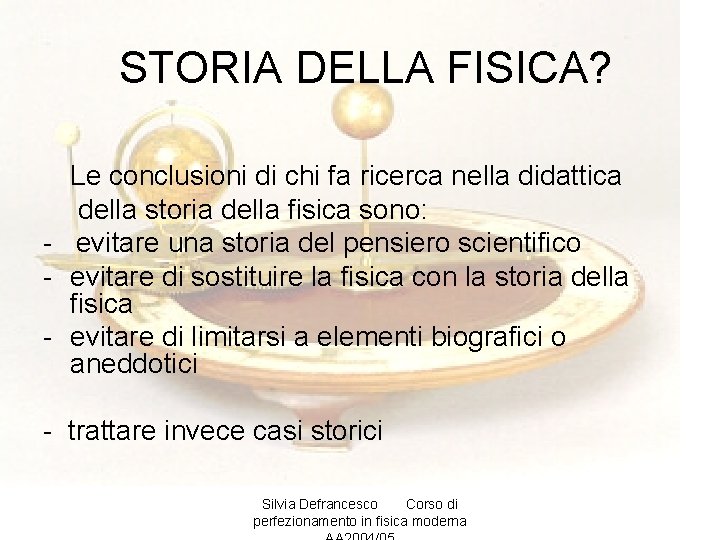 STORIA DELLA FISICA?

Le conclusioni di chi fa ricerca nella didattica della storia della fisica sono:
- evitare una storia del pensiero scientifico
- evitare di sostituire la fisica con la storia della fisica
- evitare di limitarsi a elementi biografici o aneddotici

- trattare invece casi storici

Silvia Defrancesco Corso di perfezionamento in fisica moderna AA2004/05